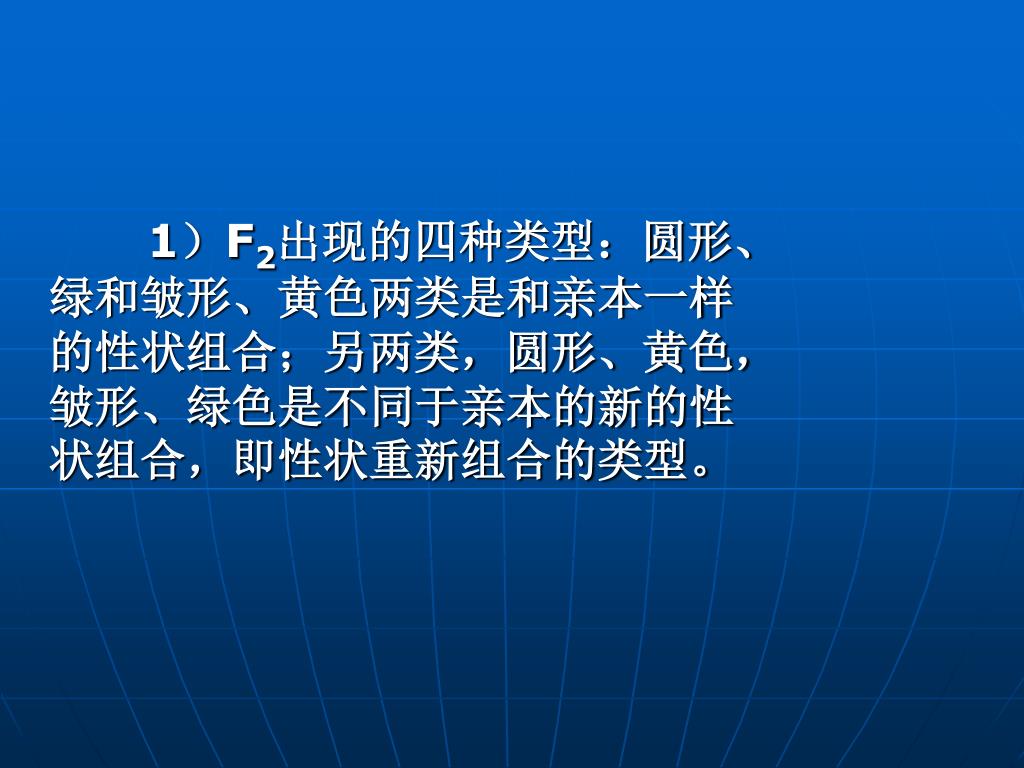 1）$F_2$出现的四种类型：圆形、绿和皱形、黄色两类是和亲本一样的性状组合；另两类，圆形、黄色，皱形、绿色是不同于亲本的新的性状组合，即性状重新组合的类型。